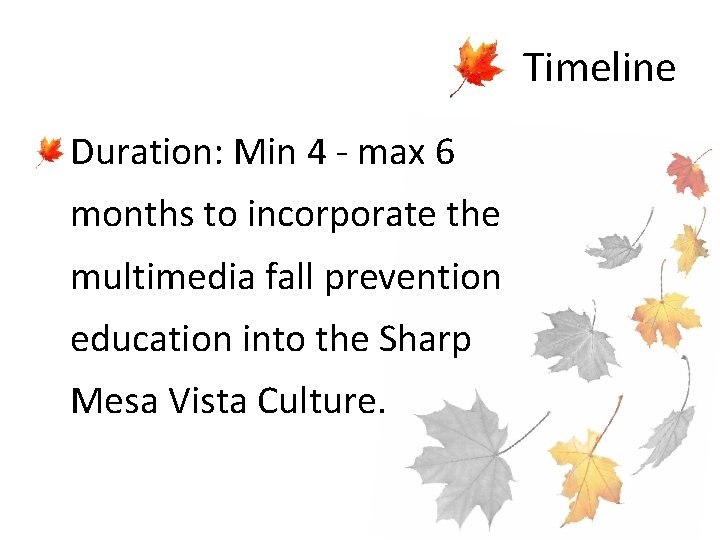 Timeline

Duration: Min 4 - max 6 months to incorporate the multimedia fall prevention education into the Sharp Mesa Vista Culture.